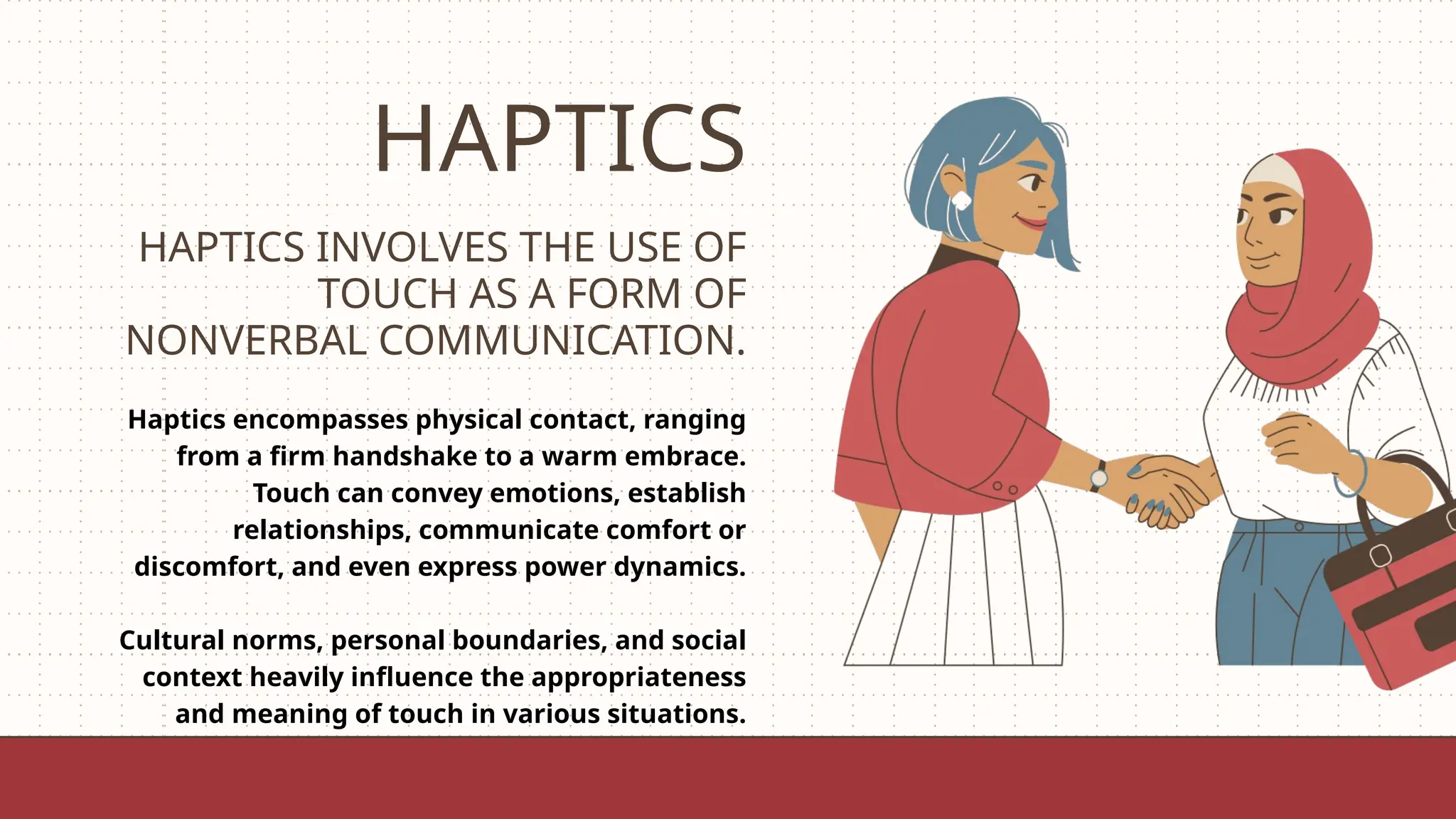 HAPTICS

HAPTICS INVOLVES THE USE OF TOUCH AS A FORM OF NONVERBAL COMMUNICATION.

Haptics encompasses physical contact, ranging from a firm handshake to a warm embrace. Touch can convey emotions, establish relationships, communicate comfort or discomfort, and even express power dynamics.

Cultural norms, personal boundaries, and social context heavily influence the appropriateness and meaning of touch in various situations.